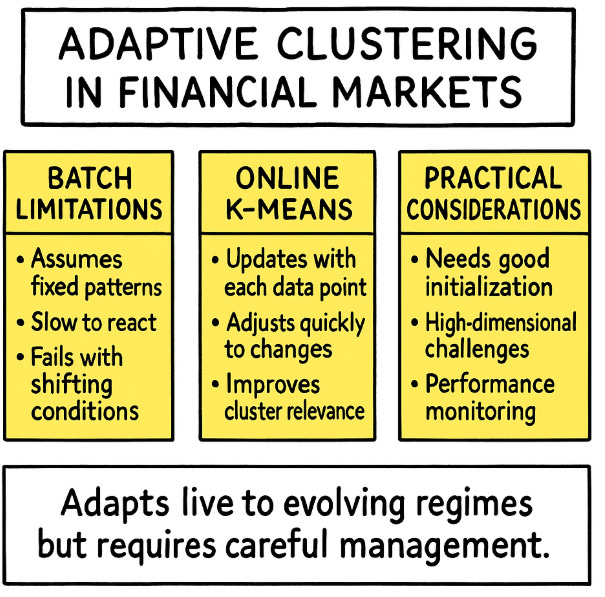 ADAPTIVE CLUSTERING IN FINANCIAL MARKETS

BATCH LIMITATIONS

• Assumes fixed patterns
• Slow to react
• Fails with shifting conditions

ONLINE K-MEANS

• Updates with each data point
• Adjusts quickly to changes
• Improves cluster relevance

PRACTICAL CONSIDERATIONS

• Needs good initialization
• High-dimensional challenges
• Performance monitoring

Adapts live to evolving regimes but requires careful management.